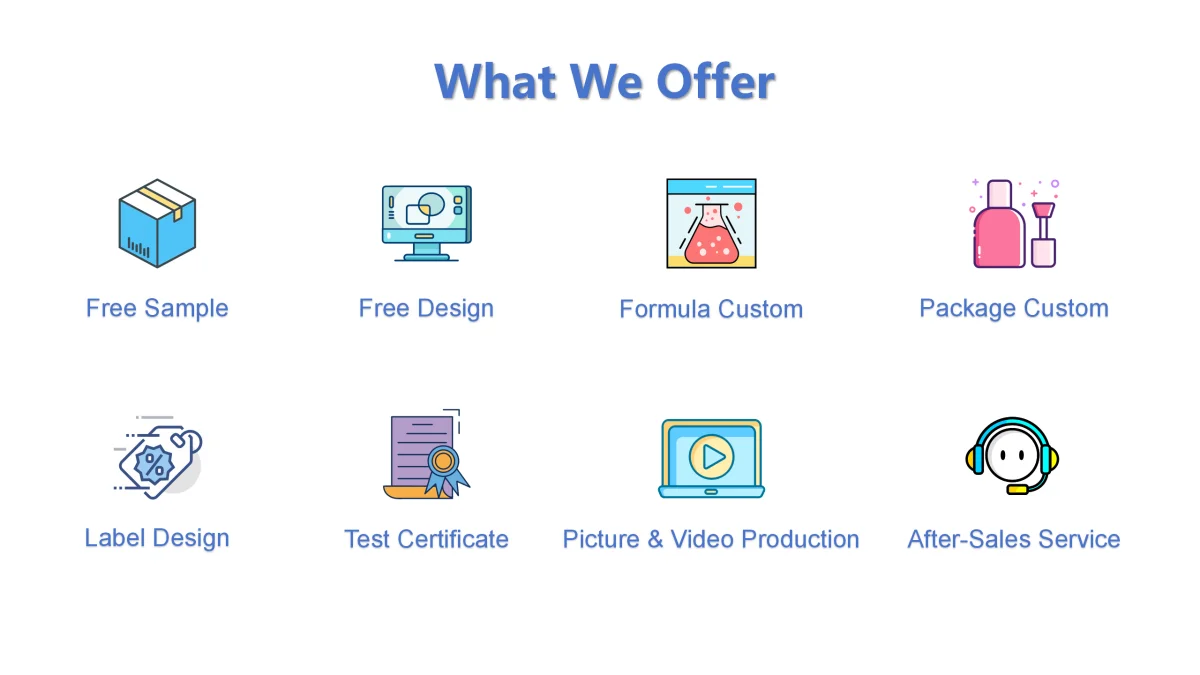 What We Offer

Free Sample

Free Design

Formula Custom

Package Custom

Label Design

Test Certificate

Picture & Video Production

After-Sales Service